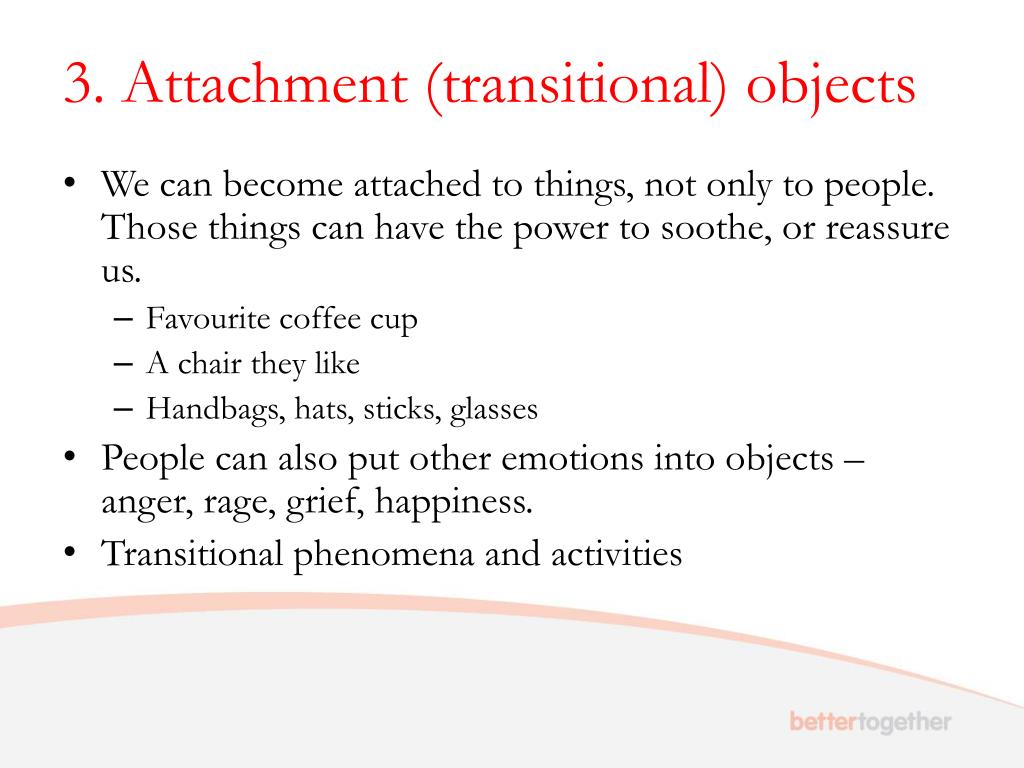 3. Attachment (transitional) objects

• We can become attached to things, not only to people. Those things can have the power to soothe, or reassure us.
– Favourite coffee cup
– A chair they like
– Handbags, hats, sticks, glasses
• People can also put other emotions into objects – anger, rage, grief, happiness.
• Transitional phenomena and activities

bettertogether